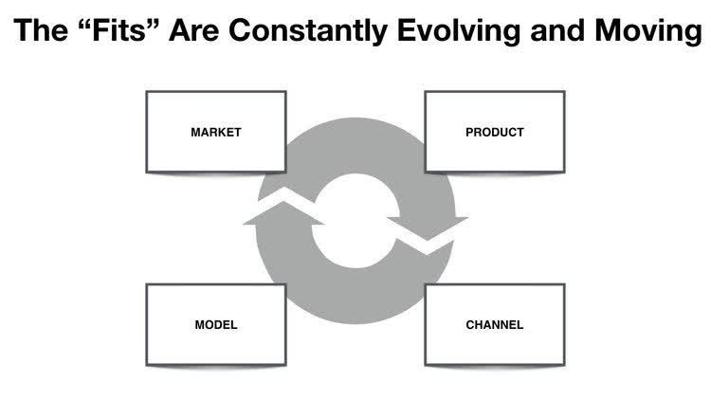 The “Fits” Are Constantly Evolving and Moving

MARKET

PRODUCT

MODEL

CHANNEL